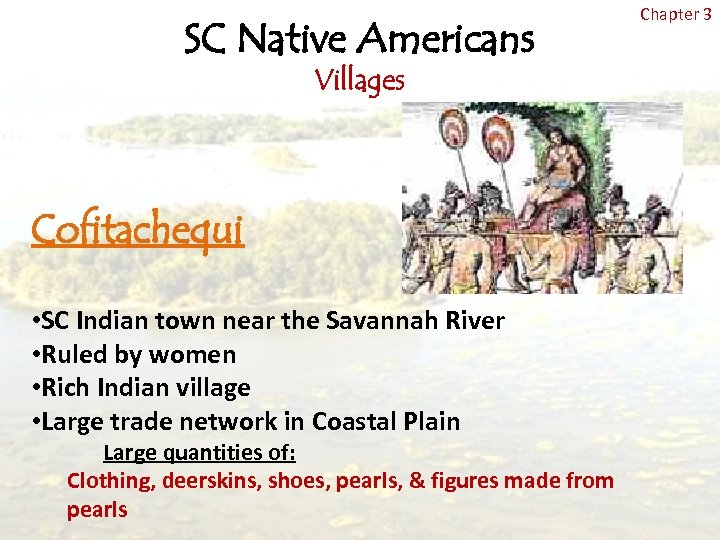 Chapter 3

SC Native Americans
Villages

Cofitachequi

•SC Indian town near the Savannah River
•Ruled by women
•Rich Indian village
•Large trade network in Coastal Plain

Large quantities of:
Clothing, deerskins, shoes, pearls, & figures made from pearls